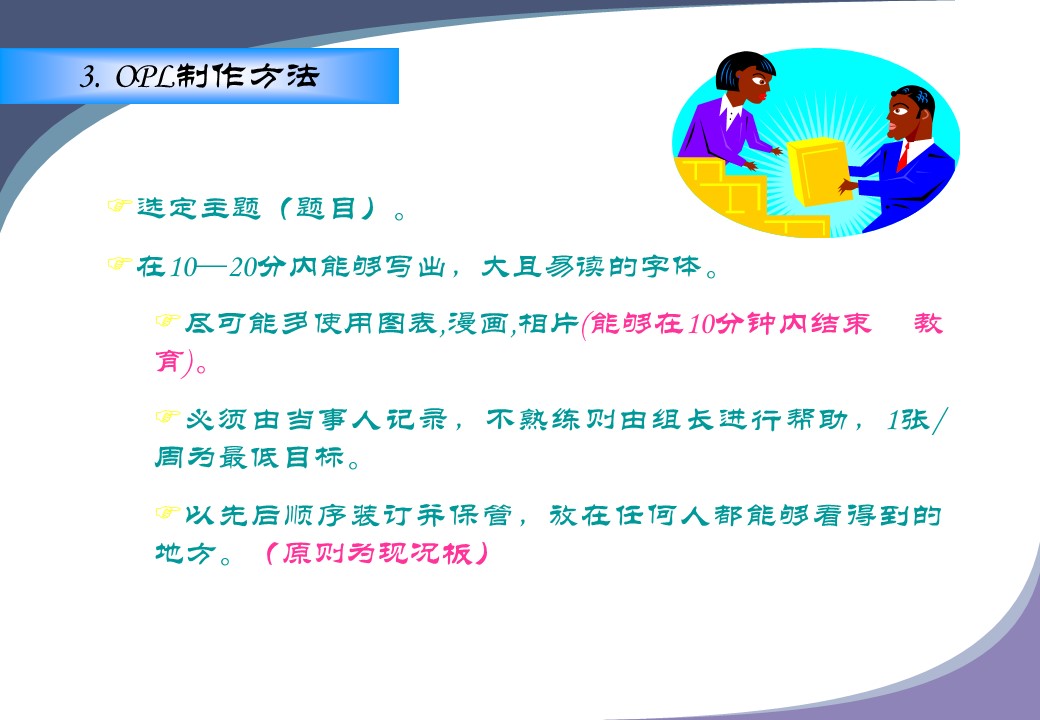 3. OPL制作方法

☞选定主题（题目）。

☞在10—20分内能够写出，大且易读的字体。

☞尽可能多使用图表,漫画,相片(能够在10分钟内结束　教育)。

☞必须由当事人记录，不熟练则由组长进行帮助，1张/周为最低目标。

☞以先后顺序装订并保管，放在任何人都能够看得到的地方。（原则为现况板）